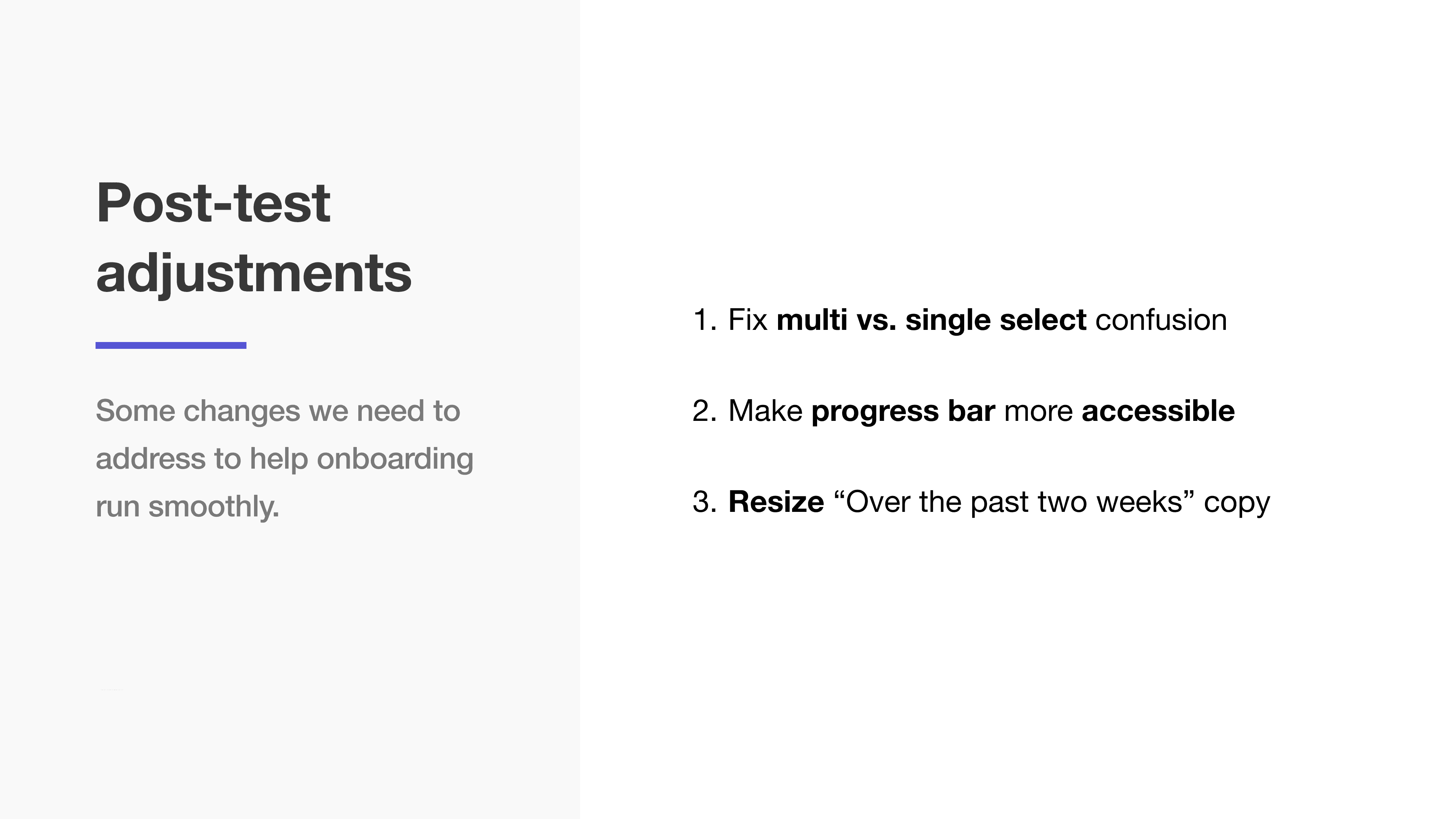 Post-test adjustments

Some changes we need to address to help onboarding run smoothly.

1. Fix multi vs. single select confusion

2. Make progress bar more accessible

3. Resize “Over the past two weeks” copy